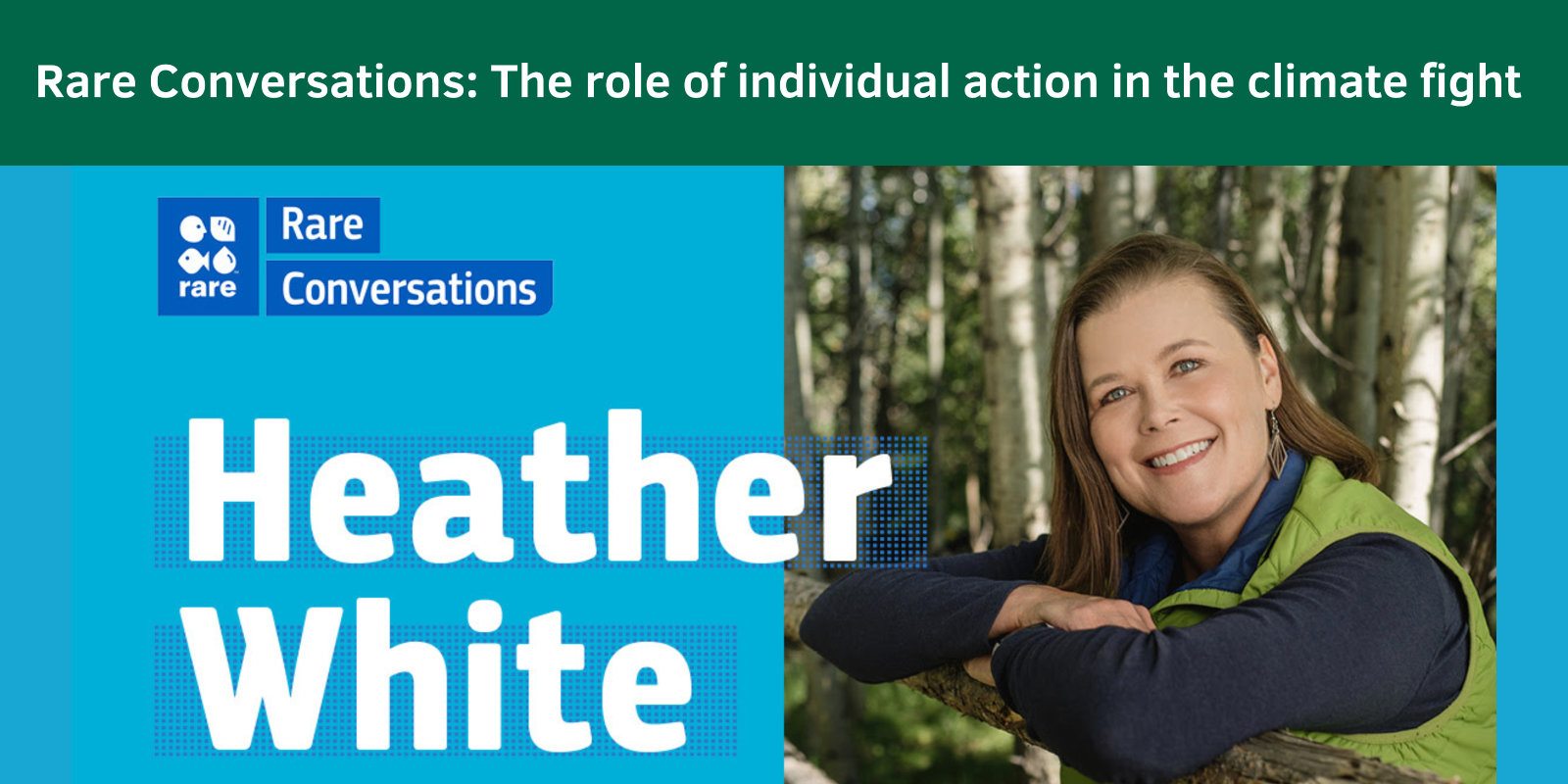 Rare Conversations: The role of individual action in the climate fight

rare

Rare
Conversations

Heather
White